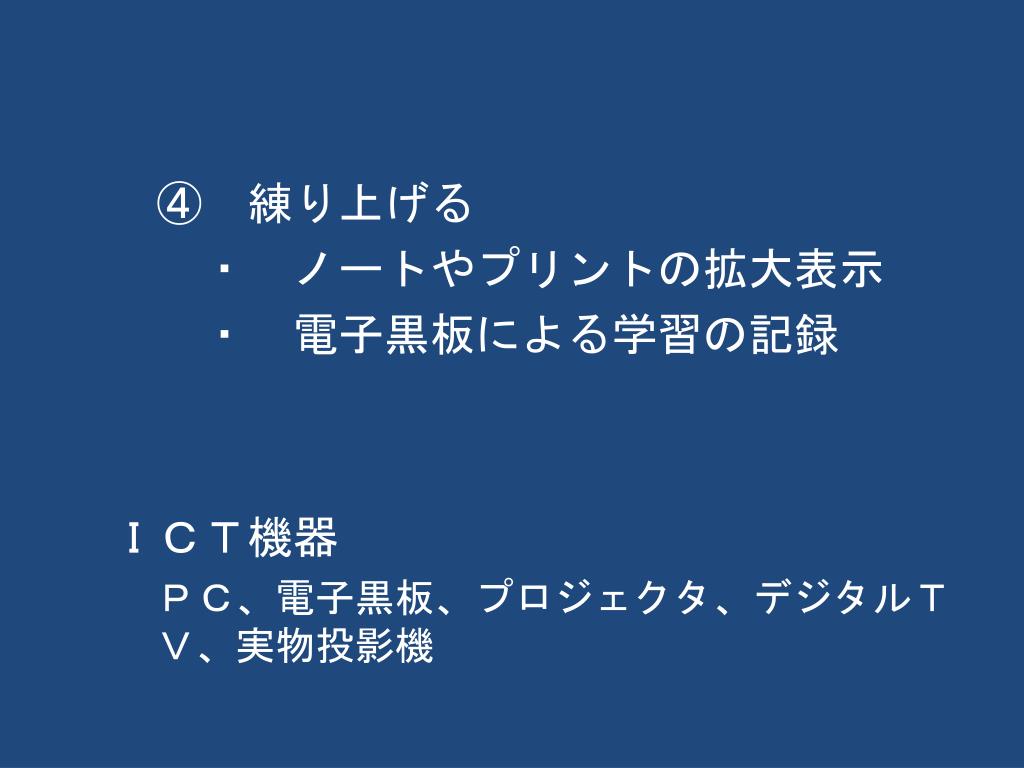 ④　練り上げる
・　ノートやプリントの拡大表示
・　電子黒板による学習の記録

ＩＣＴ機器
ＰＣ、電子黒板、プロジェクタ、デジタルＴＶ、実物投影機